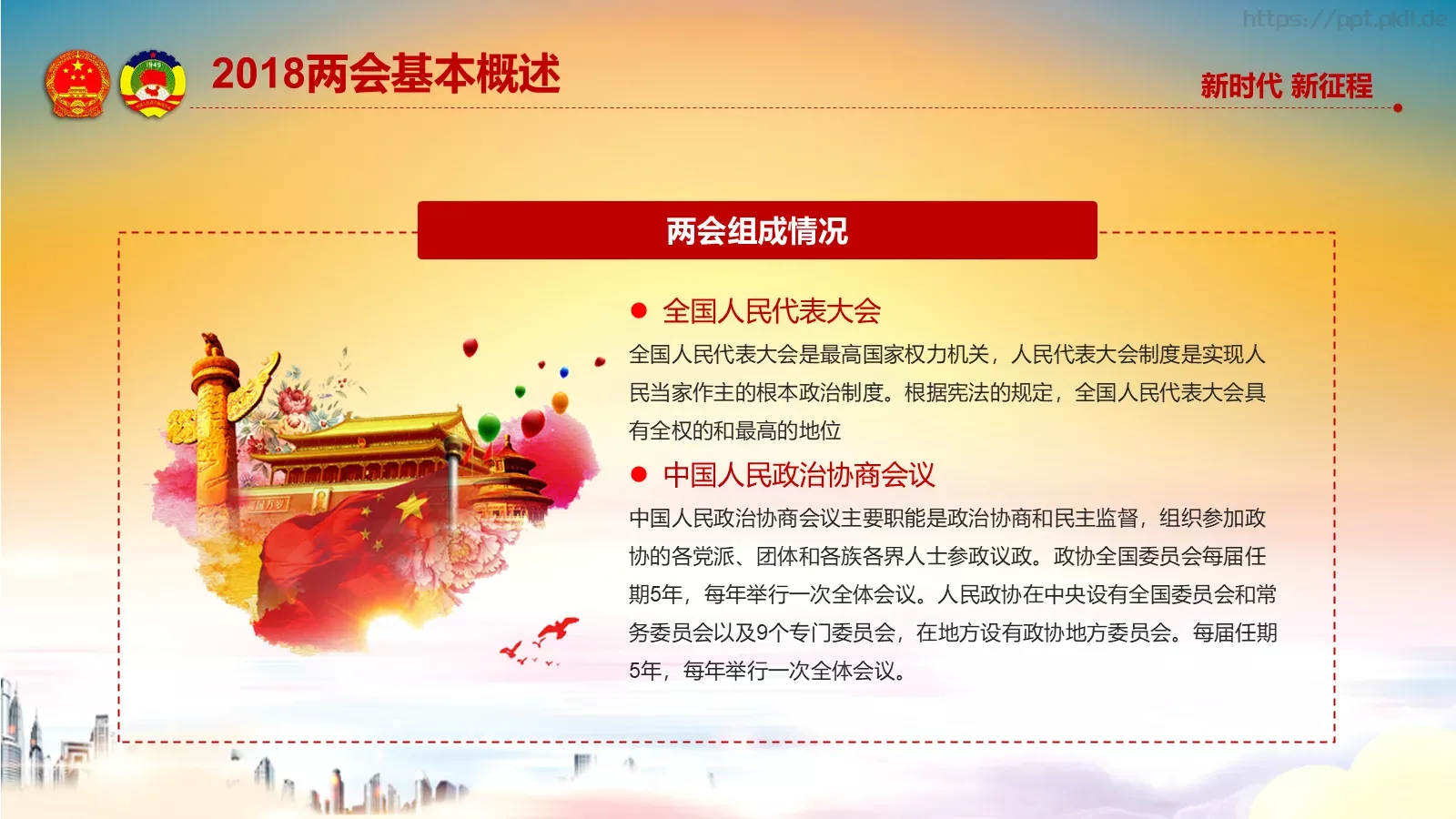 https://ppt.pkll.de

2018两会基本概述

新时代 新征程

两会组成情况

● 全国人民代表大会

全国人民代表大会是最高国家权力机关，人民代表大会制度是实现人民当家作主的根本政治制度。根据宪法的规定，全国人民代表大会具有全权的和最高的地位

● 中国人民政治协商会议

中国人民政治协商会议主要职能是政治协商和民主监督，组织参加政协的各党派、团体和各族各界人士参政议政。政协全国委员会每届任期5年，每年举行一次全体会议。人民政协在中央设有全国委员会和常务委员会以及9个专门委员会，在地方设有政协地方委员会。每届任期5年，每年举行一次全体会议。